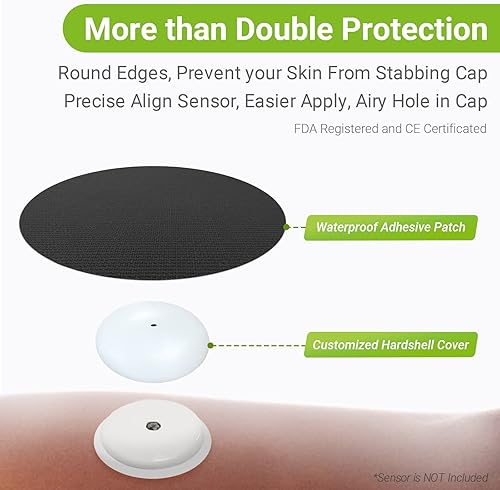 More than Double Protection

Round Edges, Prevent your Skin From Stabbing Cap
Precise Align Sensor, Easier Apply, Airy Hole in Cap

FDA Registered and CE Certificated

Waterproof Adhesive Patch

Customized Hardshell Cover

*Sensor is NOT Included